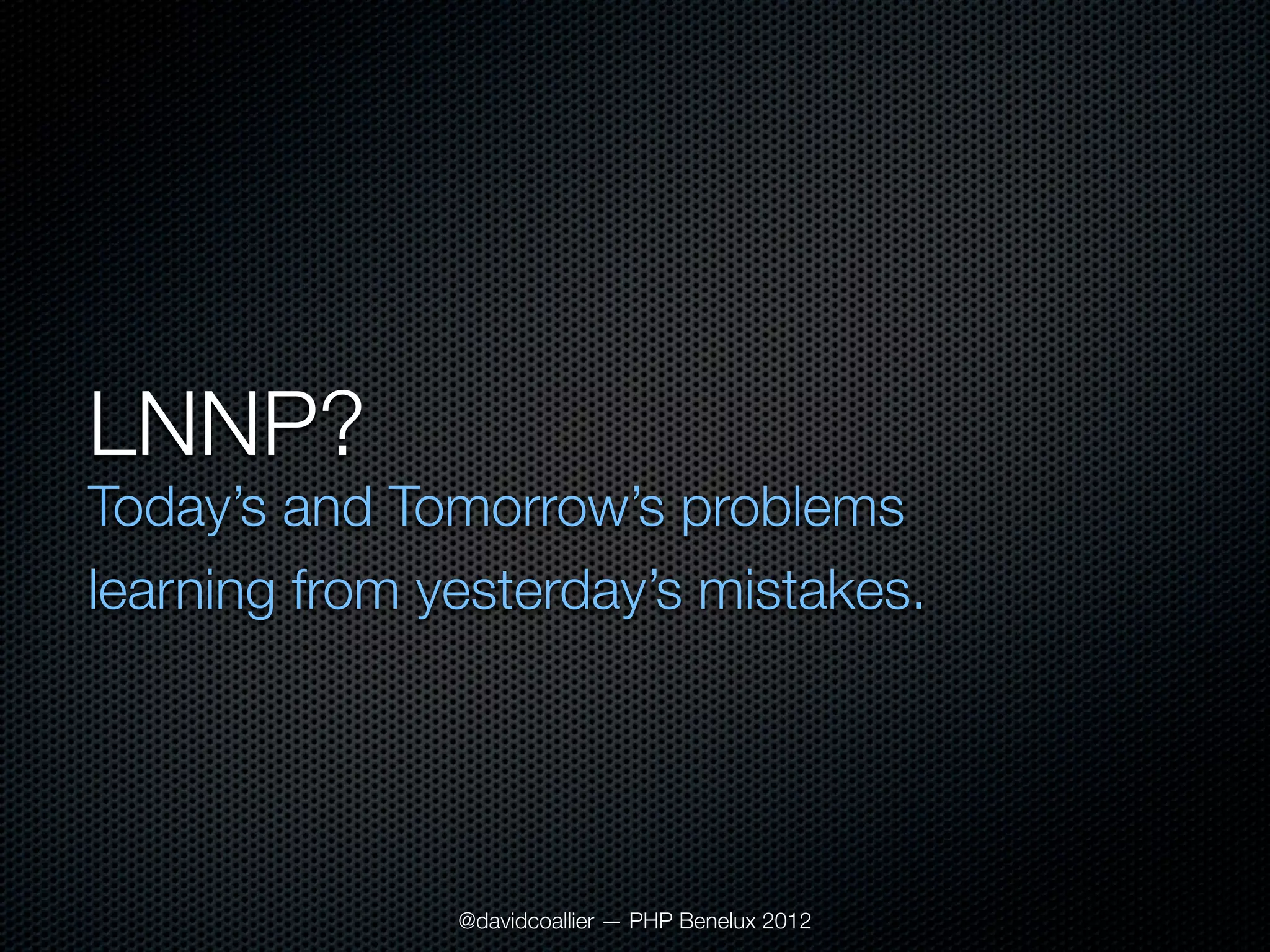 LNNP?

Today’s and Tomorrow’s problems learning from yesterday’s mistakes.

@davidcoallier — PHP Benelux 2012